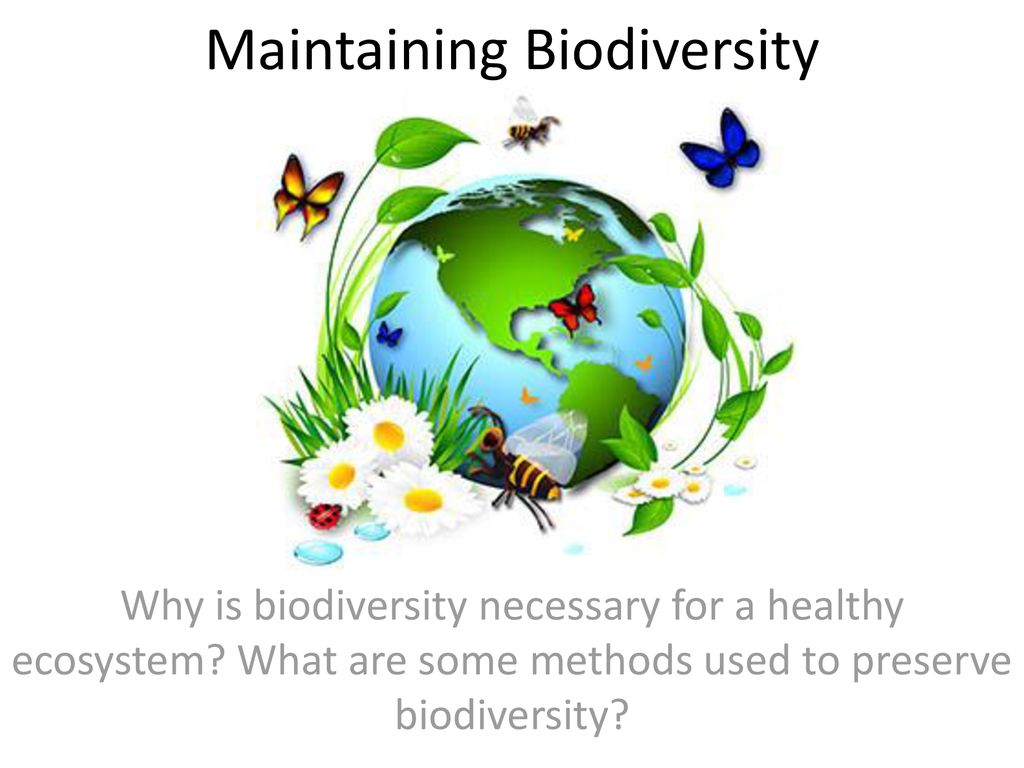 Maintaining Biodiversity

Why is biodiversity necessary for a healthy ecosystem? What are some methods used to preserve biodiversity?